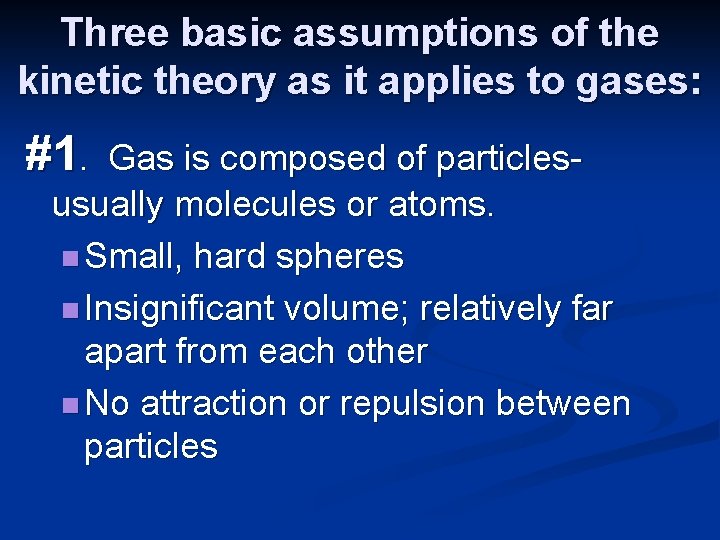 Three basic assumptions of the kinetic theory as it applies to gases:

#1. Gas is composed of particles- usually molecules or atoms.

- Small, hard spheres
- Insignificant volume; relatively far apart from each other
- No attraction or repulsion between particles